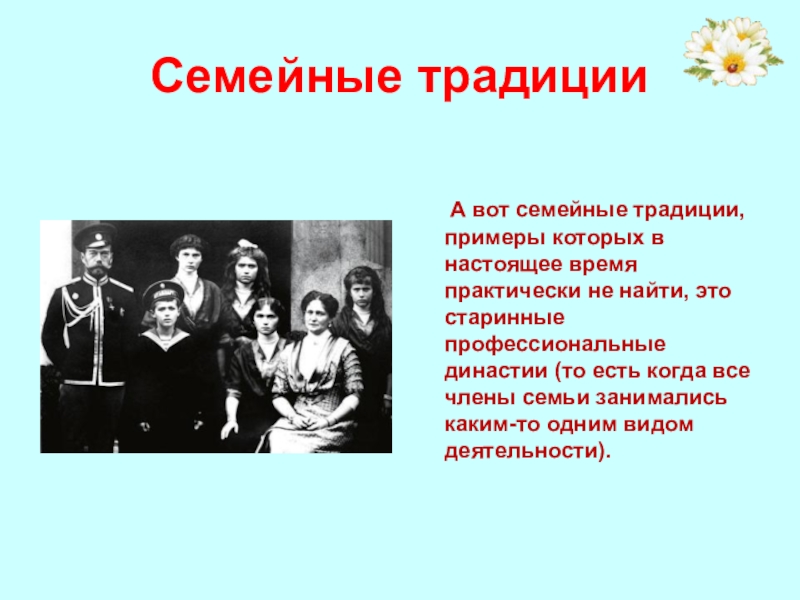 Семейные традиции

А вот семейные традиции, примеры которых в настоящее время практически не найти, это старинные профессиональные династии (то есть когда все члены семьи занимались каким-то одним видом деятельности).